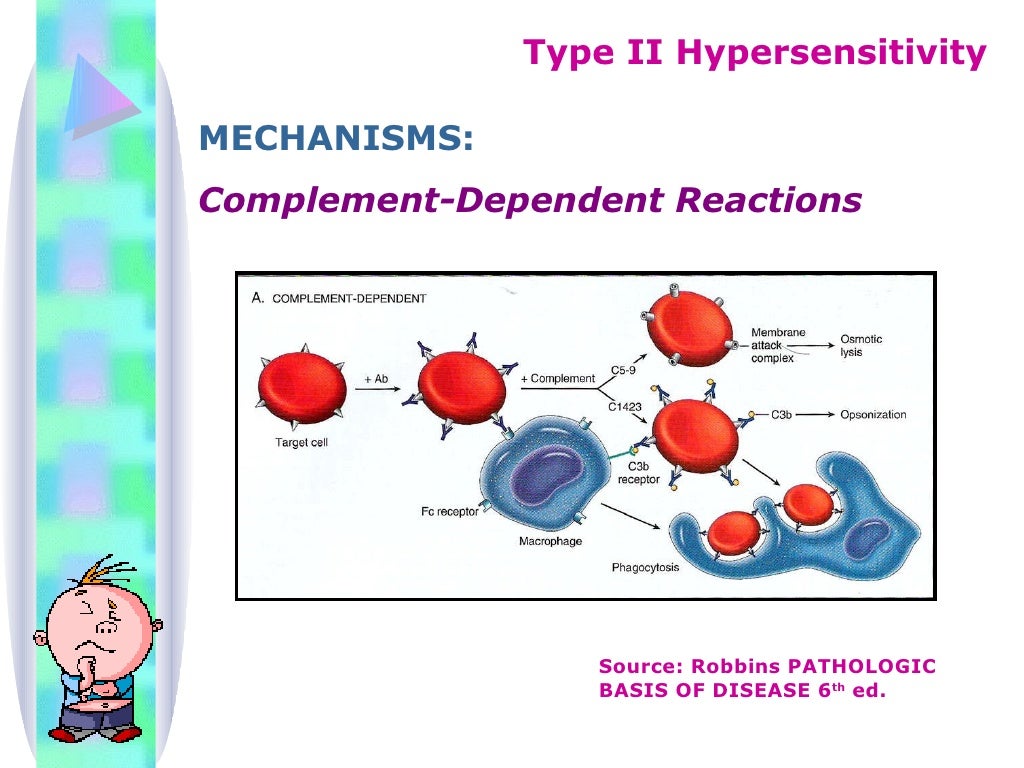 Type II Hypersensitivity

MECHANISMS:

Complement-Dependent Reactions

A. COMPLEMENT-DEPENDENT

Target cell

+ Ab

+ Complement

C5-9

C1423

Membrane attack complex

Osmotic lysis

C3b

Opsonization

C3b receptor

Fc receptor

Macrophage

Phagocytosis

Source: Robbins PATHOLOGIC BASIS OF DISEASE 6$^{th}$ ed.